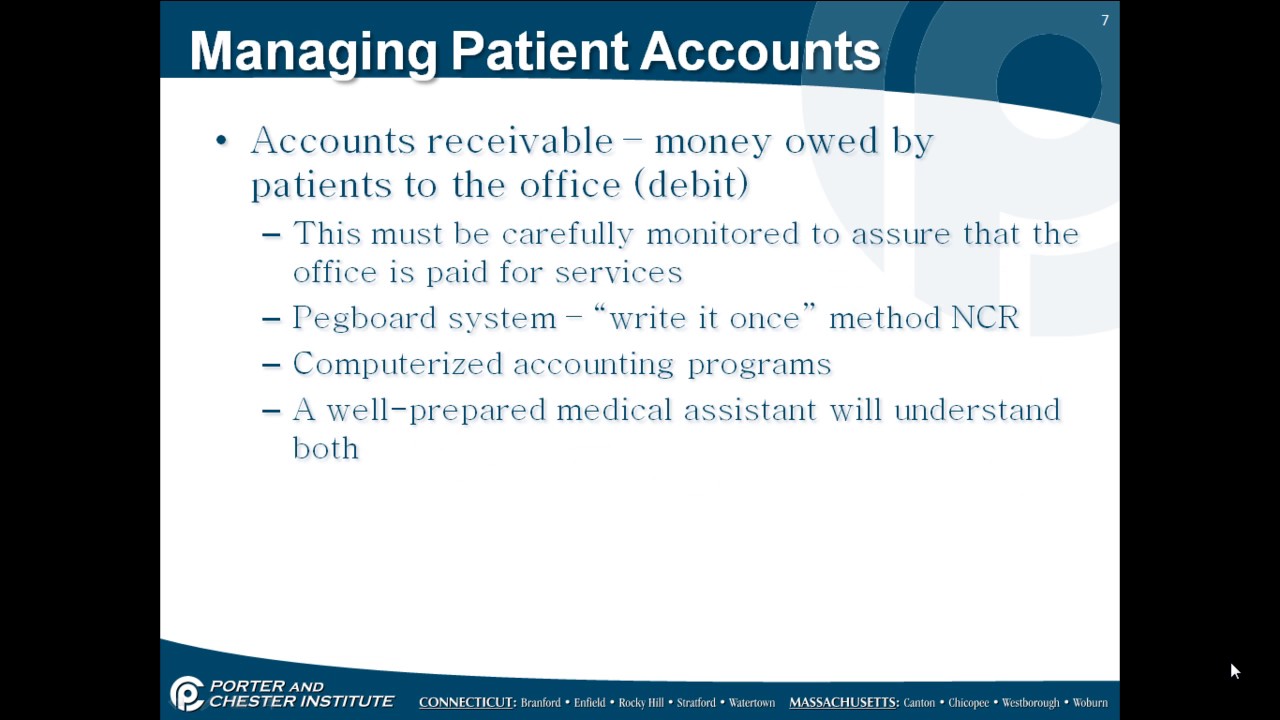 7

Managing Patient Accounts

• Accounts receivable – money owed by patients to the office (debit)

– This must be carefully monitored to assure that the office is paid for services

– Pegboard system – “write it once” method NCR

– Computerized accounting programs

– A well-prepared medical assistant will understand both

PORTER AND CHESTER INSTITUTE CONNECTICUT: Branford • Enfield • Rocky Hill • Stratford • Watertown MASSACHUSETTS: Canton • Chicopee • Westborough • Woburn